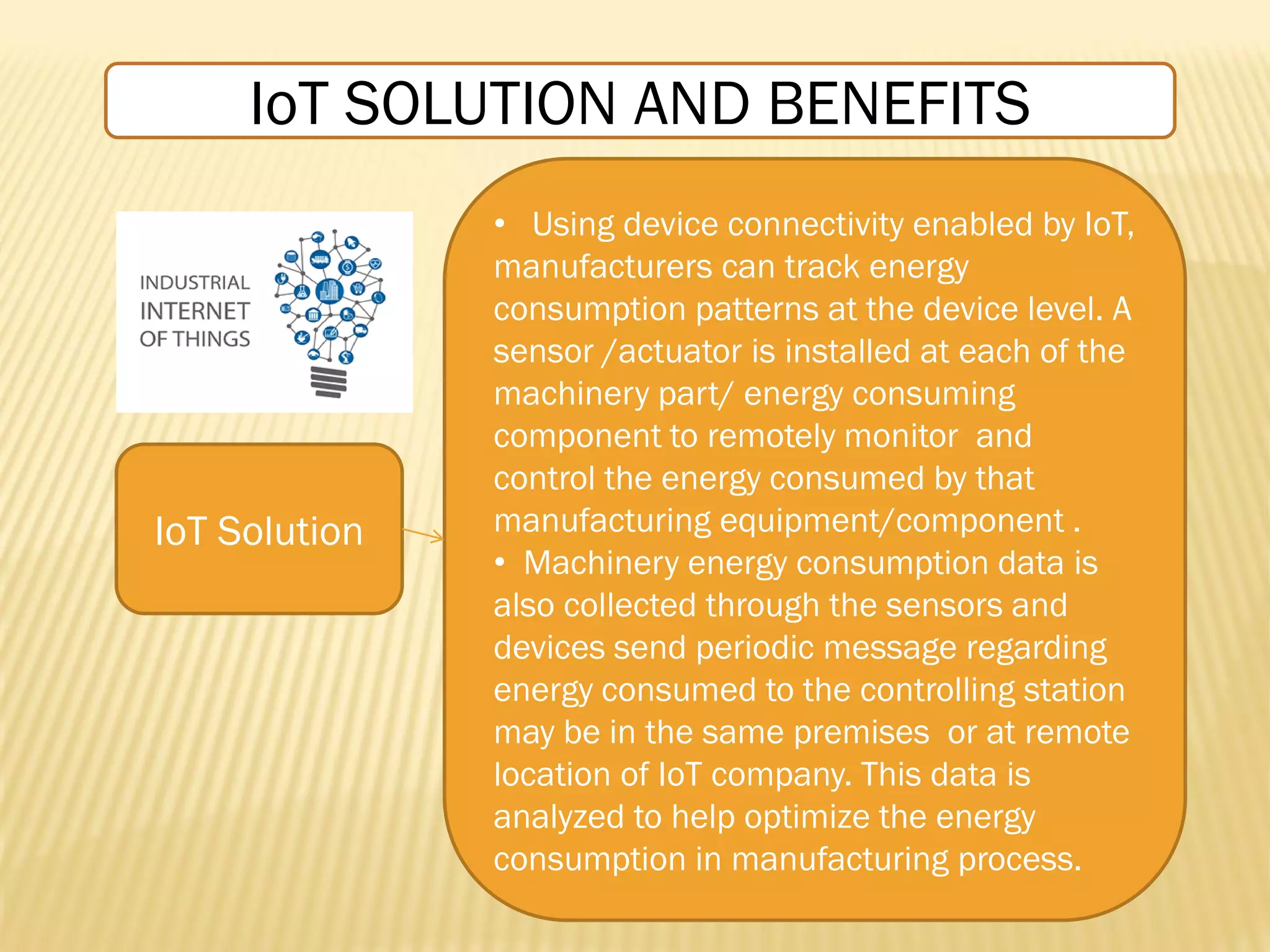 IoT SOLUTION AND BENEFITS

INDUSTRIAL INTERNET OF THINGS

IoT Solution

• Using device connectivity enabled by IoT, manufacturers can track energy consumption patterns at the device level. A sensor /actuator is installed at each of the machinery part/ energy consuming component to remotely monitor and control the energy consumed by that manufacturing equipment/component .

• Machinery energy consumption data is also collected through the sensors and devices send periodic message regarding energy consumed to the controlling station may be in the same premises or at remote location of IoT company. This data is analyzed to help optimize the energy consumption in manufacturing process.